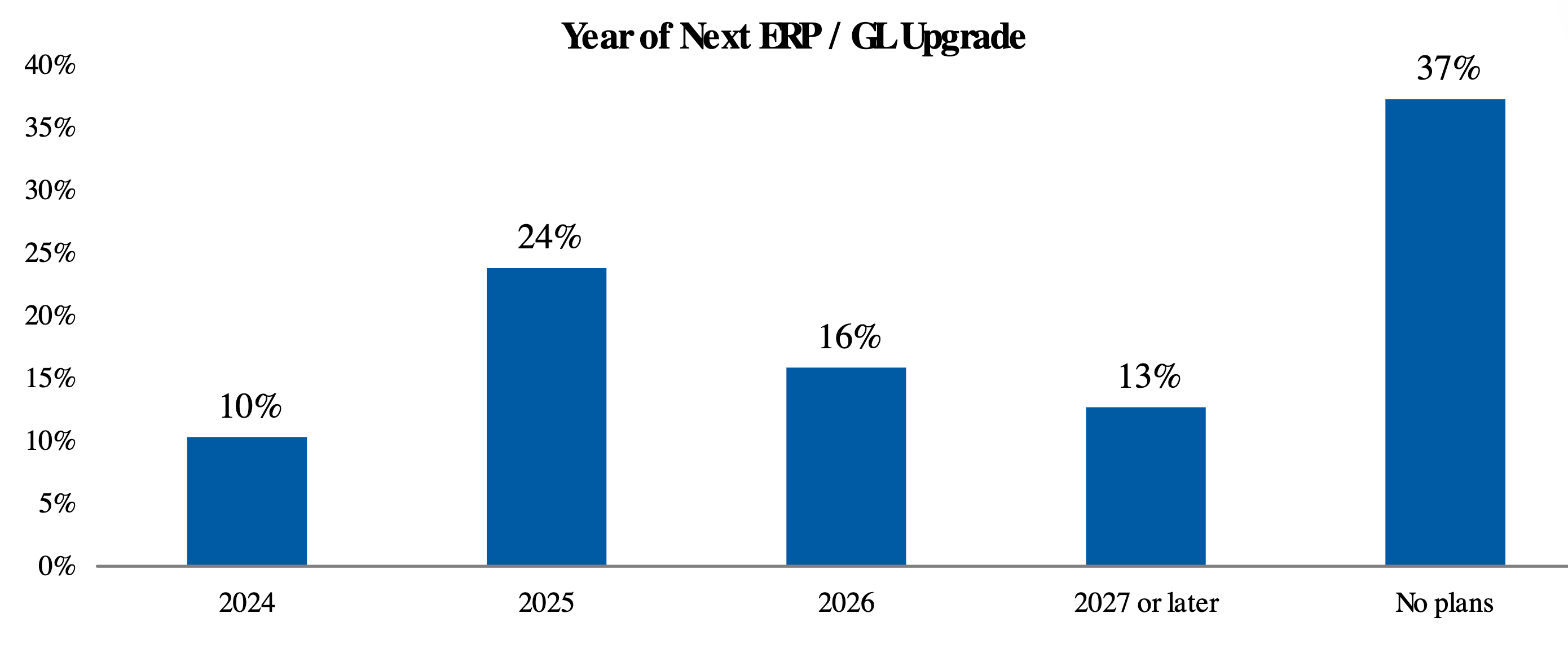 Year of Next ERP / GL Upgrade

40%
35%
30%
25%
20%
15%
10%
5%
0%

10%
24%
16%
13%
37%

2024
2025
2026
2027 or later
No plans